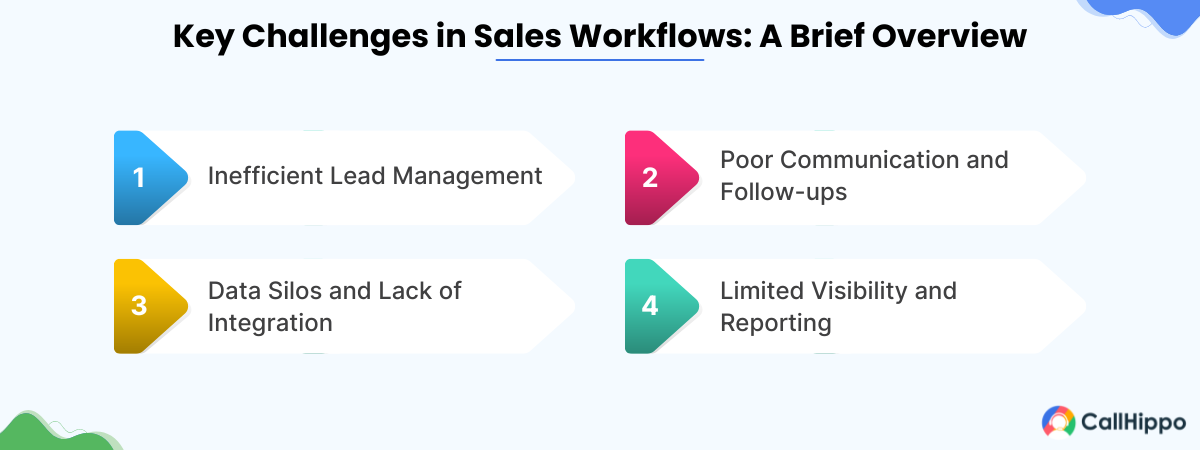 Key Challenges in Sales Workflows: A Brief Overview

1 Inefficient Lead Management

2 Poor Communication and Follow-ups

3 Data Silos and Lack of Integration

4 Limited Visibility and Reporting

CallHippo